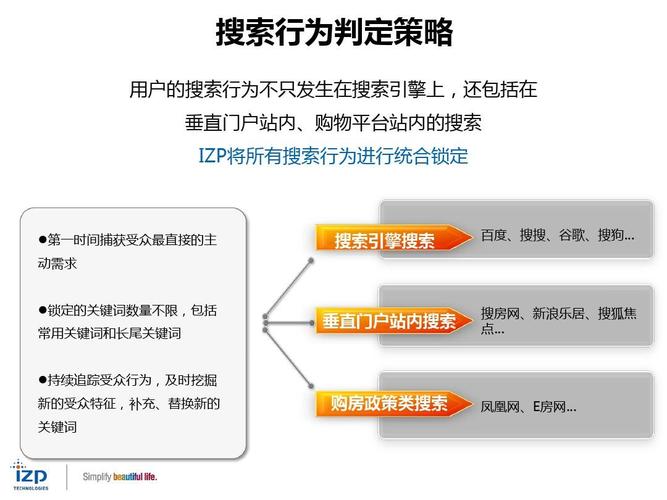 搜索行为判定策略

用户的搜索行为不只发生在搜索引擎上，还包括在垂直门户站内、购物平台站内的搜索

IZP将所有搜索行为进行统合锁定

●第一时间捕获受众最直接的主动需求

●锁定的关键词数量不限，包括常用关键词和长尾关键词

●持续追踪受众行为，及时挖掘新的受众特征，补充、替换新的关键词

搜索引擎搜索

百度、搜搜、谷歌、搜狗...

垂直门户站内搜索

搜房网、新浪乐居、搜狐焦点...

购房政策类搜索

凤凰网、E房网...

IZP TECHNOLOGIES

Simplify beautiful life.